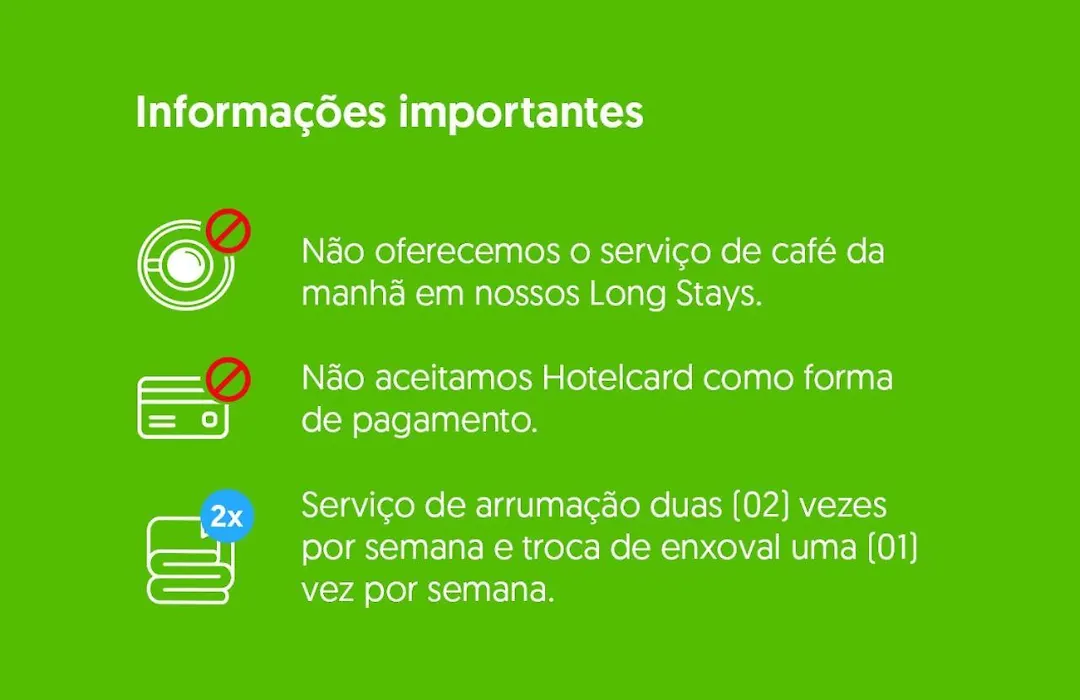 Informações importantes

Não oferecemos o serviço de café da manhã em nossos Long Stays.

Não aceitamos Hotelcard como forma de pagamento.

2x

Serviço de arrumação duas (02) vezes por semana e troca de enxoval uma (01) vez por semana.